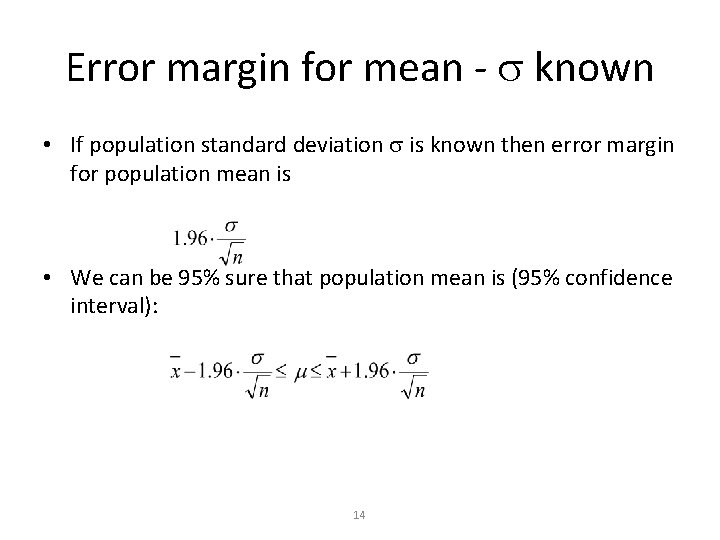 Error margin for mean - $\sigma$ known

• If population standard deviation $\sigma$ is known then error margin for population mean is

$1.96 \cdot \frac{\sigma}{\sqrt{n}}$

• We can be 95% sure that population mean is (95% confidence interval):

$\bar{x} - 1.96 \cdot \frac{\sigma}{\sqrt{n}} \leq \mu \leq \bar{x} + 1.96 \cdot \frac{\sigma}{\sqrt{n}}$

14